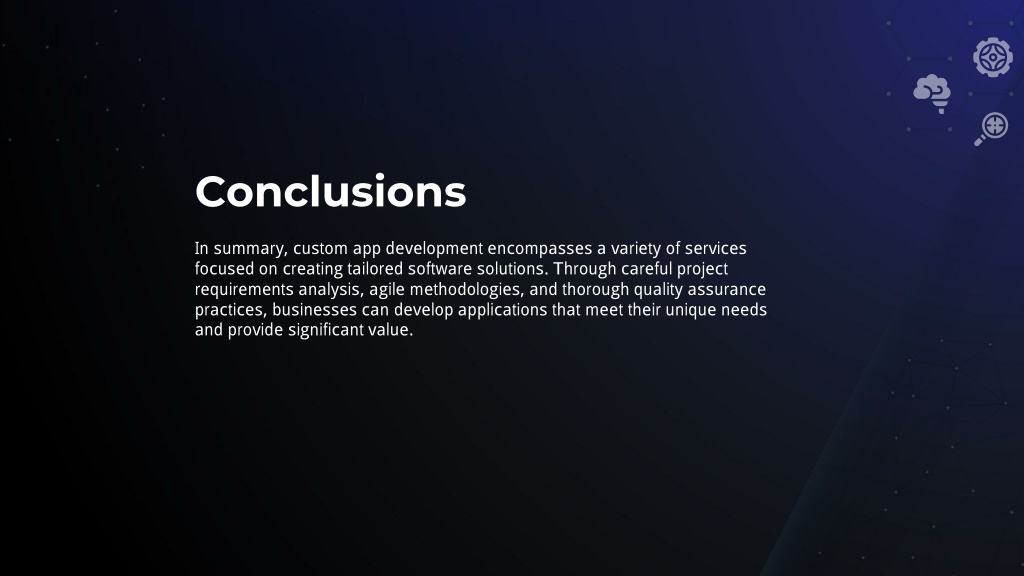 Conclusions

In summary, custom app development encompasses a variety of services focused on creating tailored software solutions. Through careful project requirements analysis, agile methodologies, and thorough quality assurance practices, businesses can develop applications that meet their unique needs and provide significant value.